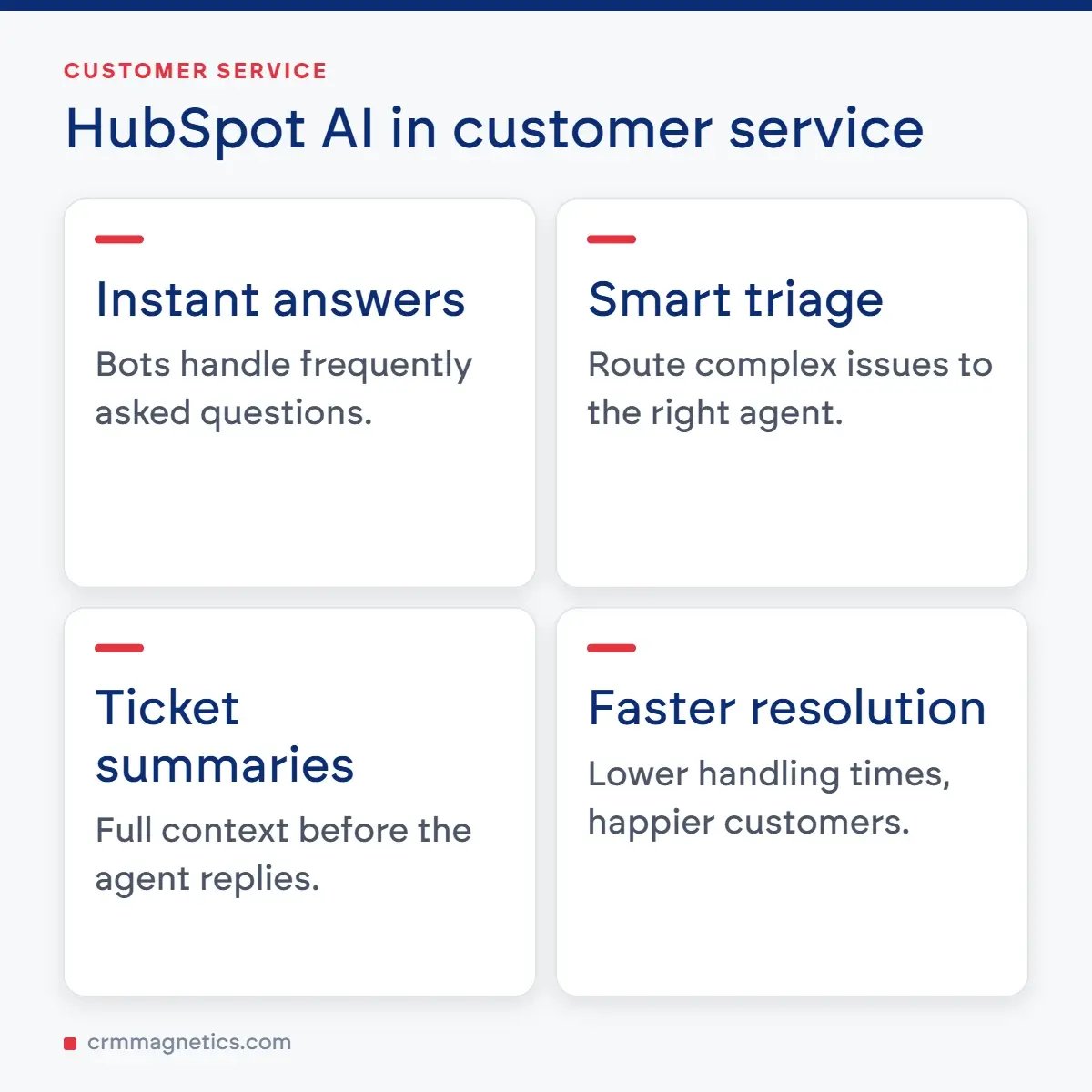 CUSTOMER SERVICE

HubSpot AI in customer service

Instant answers

Bots handle frequently asked questions.

Smart triage

Route complex issues to the right agent.

Ticket summaries

Full context before the agent replies.

Faster resolution

Lower handling times, happier customers.

crmmagnetics.com